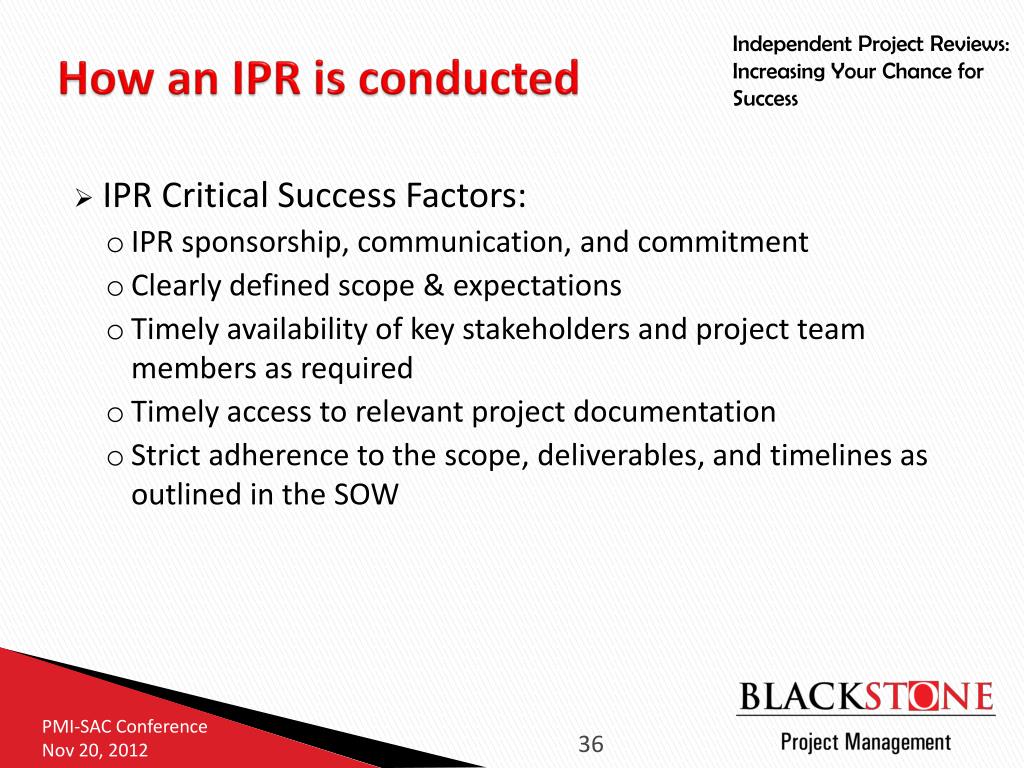 How an IPR is conducted

Independent Project Reviews: Increasing Your Chance for Success

➢ IPR Critical Success Factors:
o IPR sponsorship, communication, and commitment
o Clearly defined scope & expectations
o Timely availability of key stakeholders and project team members as required
o Timely access to relevant project documentation
o Strict adherence to the scope, deliverables, and timelines as outlined in the SOW

PMI-SAC Conference
Nov 20, 2012

36

BLACKSTONE
Project Management